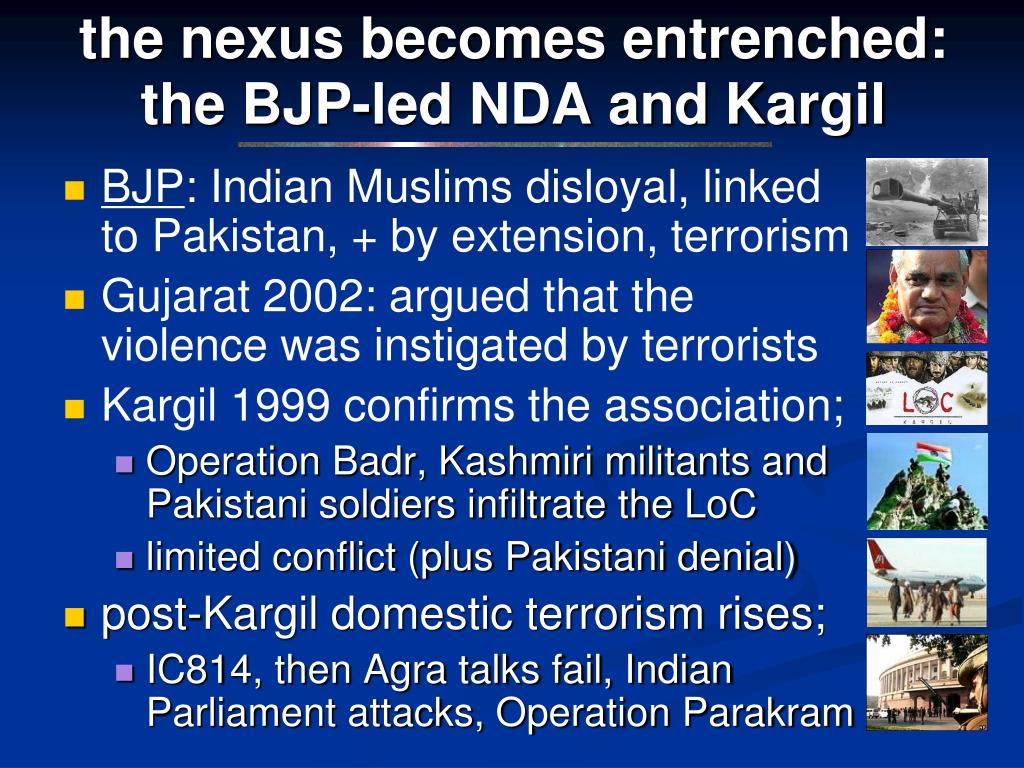 the nexus becomes entrenched: the BJP-led NDA and Kargil

BJP: Indian Muslims disloyal, linked to Pakistan, + by extension, terrorism

Gujarat 2002: argued that the violence was instigated by terrorists

Kargil 1999 confirms the association;

Operation Badr, Kashmiri militants and Pakistani soldiers infiltrate the LoC

limited conflict (plus Pakistani denial)

post-Kargil domestic terrorism rises;

IC814, then Agra talks fail, Indian Parliament attacks, Operation Parakram

LOC